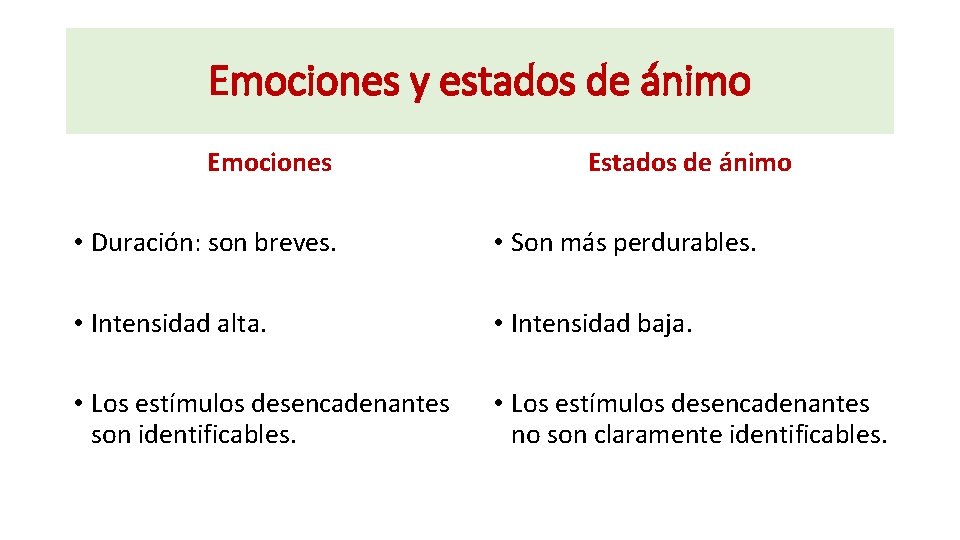 Emociones y estados de ánimo

Emociones

• Duración: son breves.

• Intensidad alta.

• Los estímulos desencadenantes son identificables.

Estados de ánimo

• Son más perdurables.

• Intensidad baja.

• Los estímulos desencadenantes no son claramente identificables.